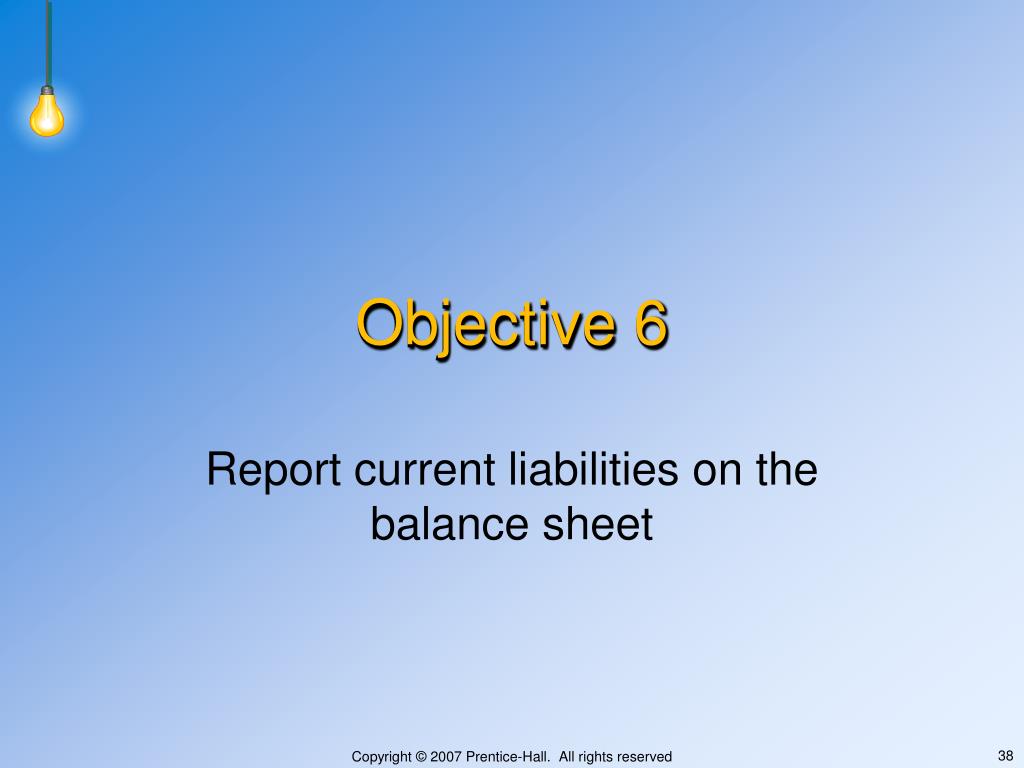 Objective 6

Report current liabilities on the balance sheet

Copyright © 2007 Prentice-Hall. All rights reserved

38